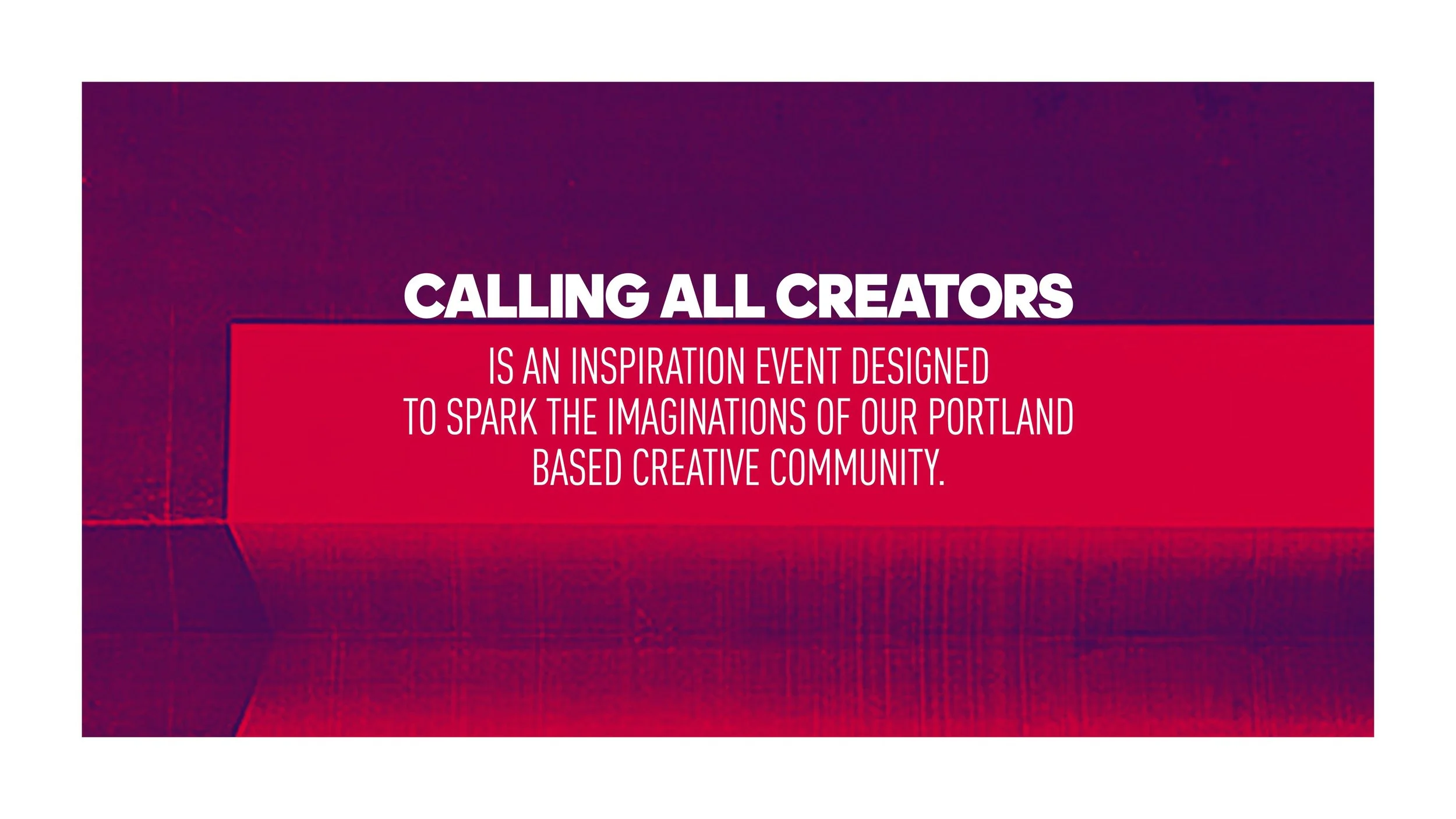 CALLING ALL CREATORS

IS AN INSPIRATION EVENT DESIGNED TO SPARK THE IMAGINATIONS OF OUR PORTLAND BASED CREATIVE COMMUNITY.